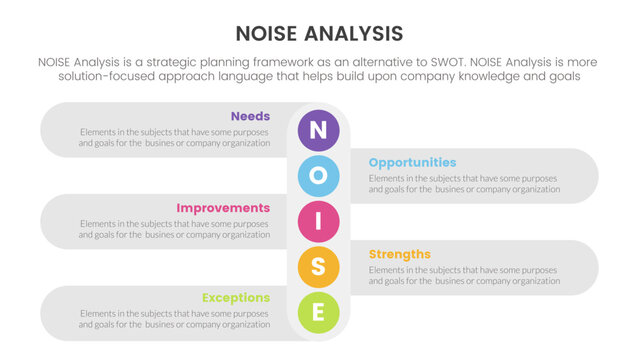 NOISE ANALYSIS

NOISE Analysis is a strategic planning framework as an alternative to SWOT. NOISE Analysis is more solution-focused approach language that helps build upon company knowledge and goals

Needs
Elements in the subjects that have some purposes and goals for the busines or company organization

N

Opportunities
Elements in the subjects that have some purposes and goals for the busines or company organization

O

Improvements
Elements in the subjects that have some purposes and goals for the busines or company organization

I

Strengths
Elements in the subjects that have some purposes and goals for the busines or company organization

S

Exceptions
Elements in the subjects that have some purposes and goals for the busines or company organization

E